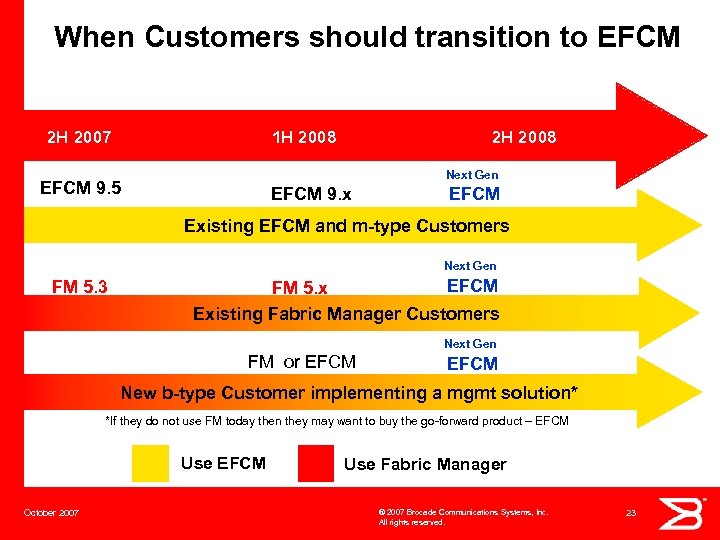 When Customers should transition to EFCM

2H 2007

1H 2008

2H 2008

EFCM 9.5

EFCM 9.x

Next Gen EFCM

Existing EFCM and m-type Customers

FM 5.3

FM 5.x

Next Gen EFCM

Existing Fabric Manager Customers

FM or EFCM

Next Gen EFCM

New b-type Customer implementing a mgmt solution*

*If they do not use FM today then they may want to buy the go-forward product – EFCM

Use EFCM

Use Fabric Manager

October 2007

© 2007 Brocade Communications Systems, Inc. All rights reserved.

23